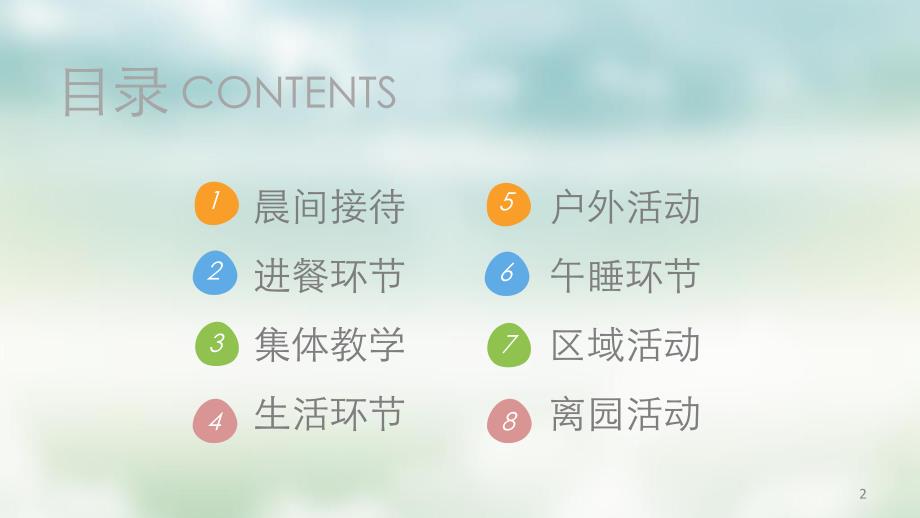 目录 CONTENTS

1 晨间接待
2 进餐环节
3 集体教学
4 生活环节

5 户外活动
6 午睡环节
7 区域活动
8 离园活动

2